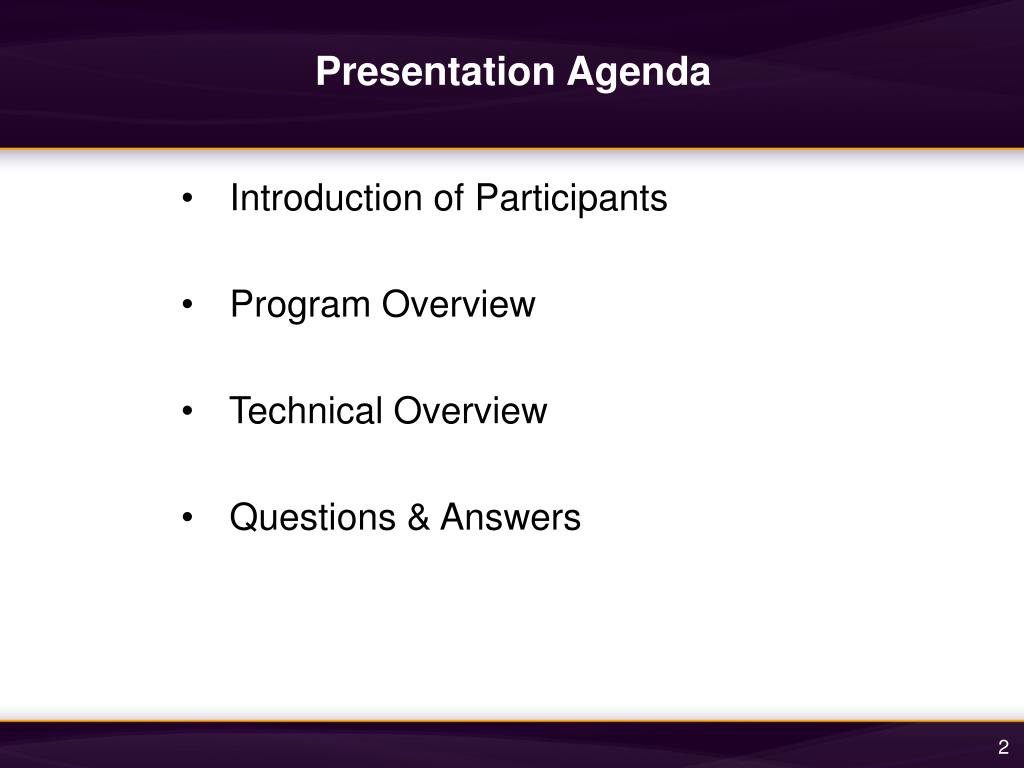 Presentation Agenda

• Introduction of Participants

• Program Overview

• Technical Overview

• Questions & Answers

2